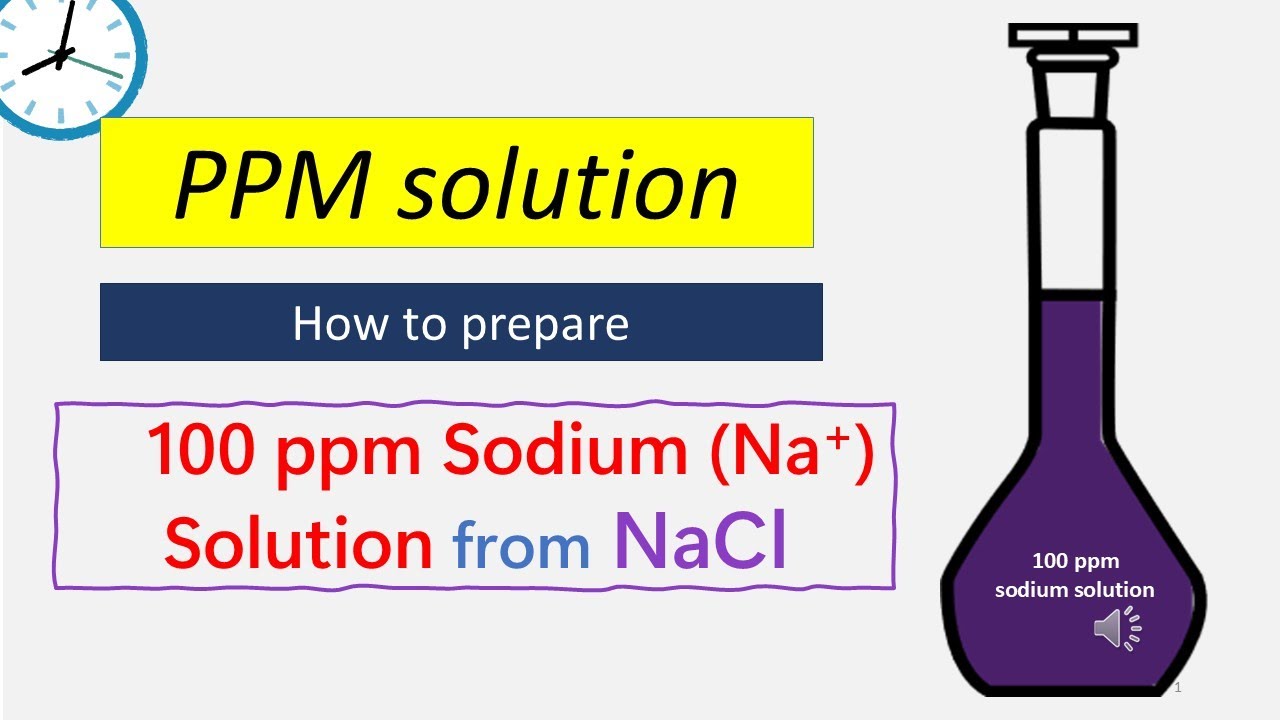 PPM solution

How to prepare

100 ppm Sodium ($Na^+$) Solution from NaCl

100 ppm sodium solution

1